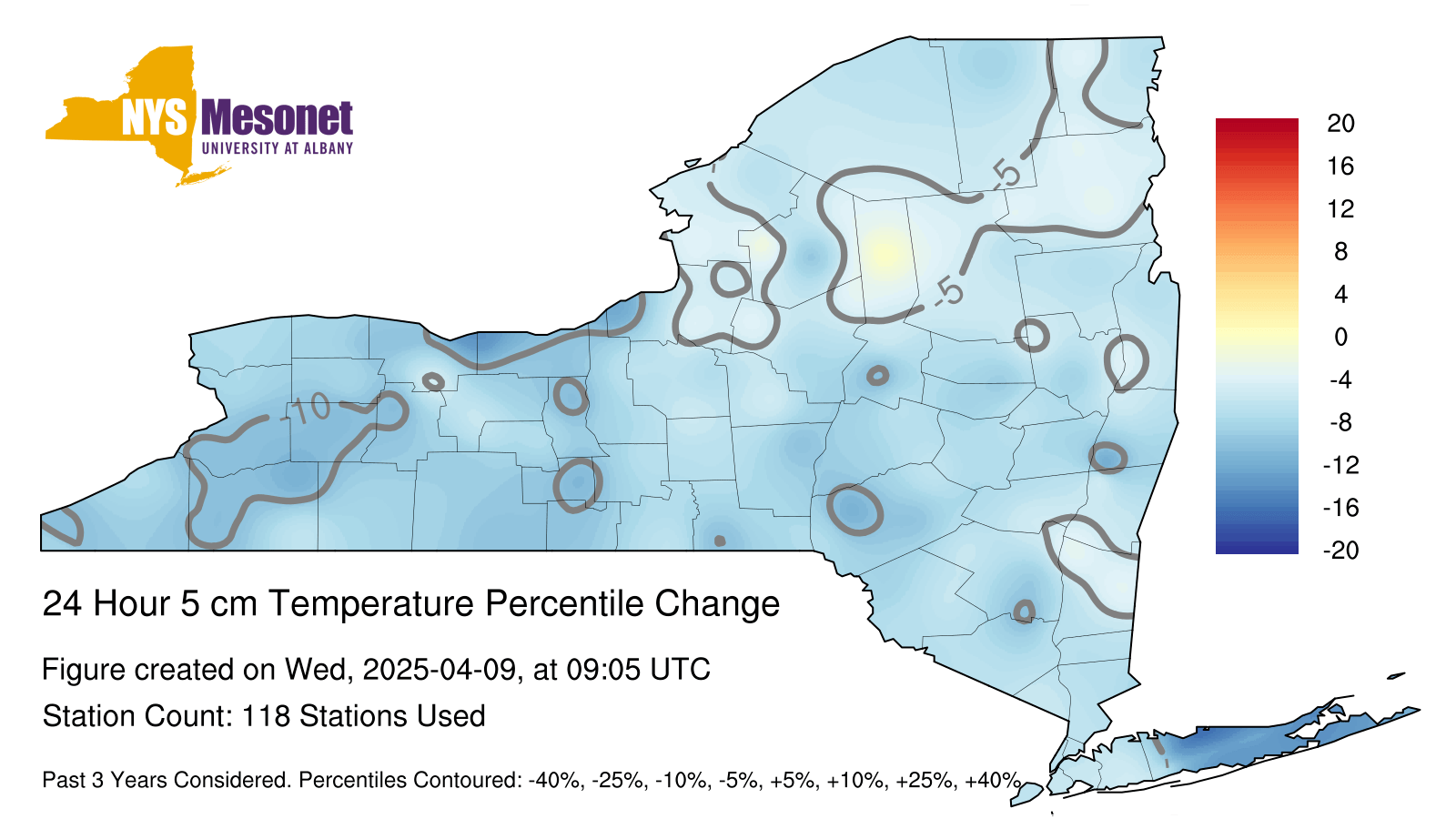 NYS Mesonet
UNIVERSITY AT ALBANY

-5
-5
-10

20
16
12
8
4
0
-4
-8
-12
-16
-20

24 Hour 5 cm Temperature Percentile Change

Figure created on Wed, 2025-04-09, at 09:05 UTC

Station Count: 118 Stations Used

Past 3 Years Considered. Percentiles Contoured: -40%, -25%, -10%, -5%, +5%, +10%, +25%, +40%